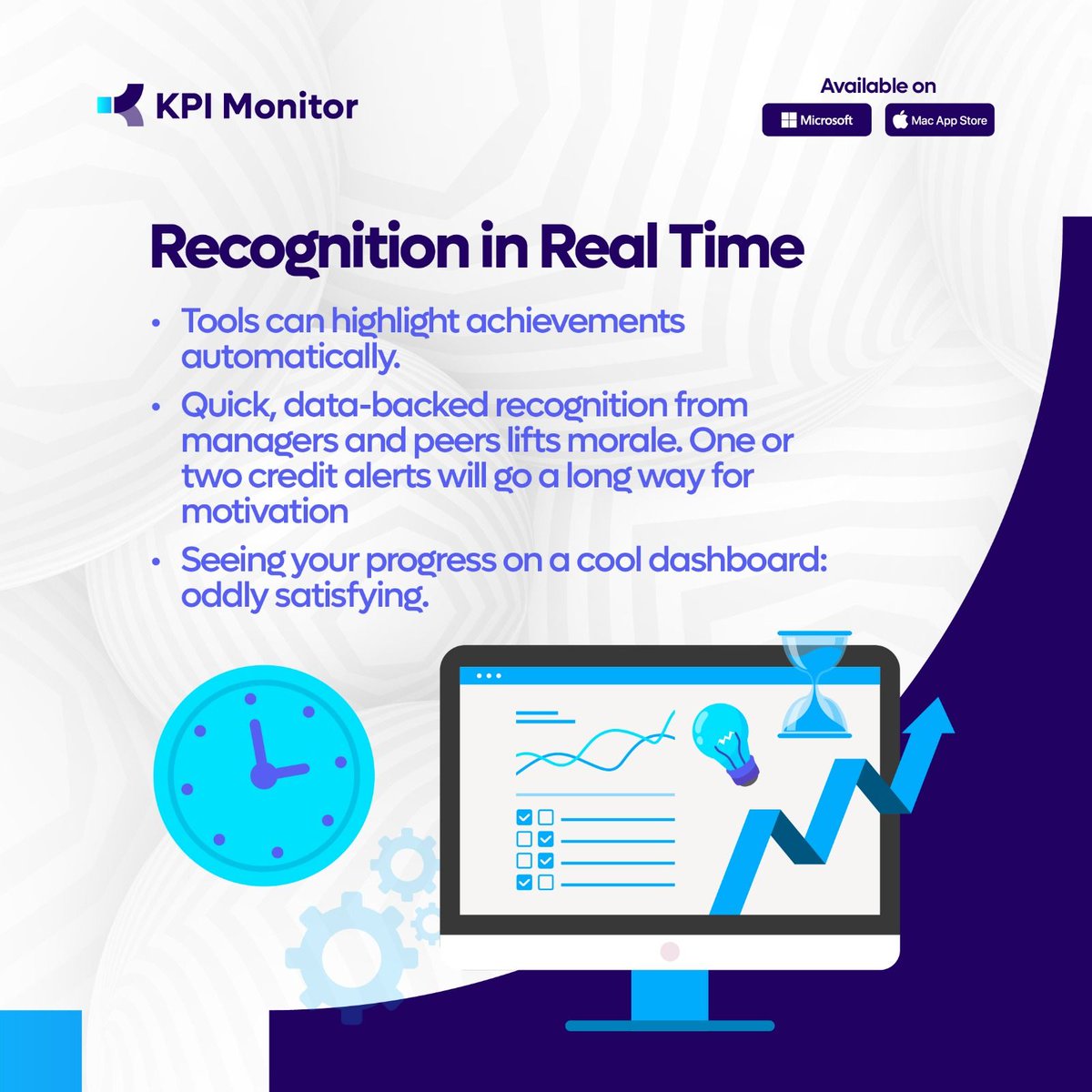 KPI Monitor

Available on

Microsoft

Mac App Store

Recognition in Real Time

• Tools can highlight achievements automatically.

• Quick, data-backed recognition from managers and peers lifts morale. One or two credit alerts will go a long way for motivation

• Seeing your progress on a cool dashboard: oddly satisfying.